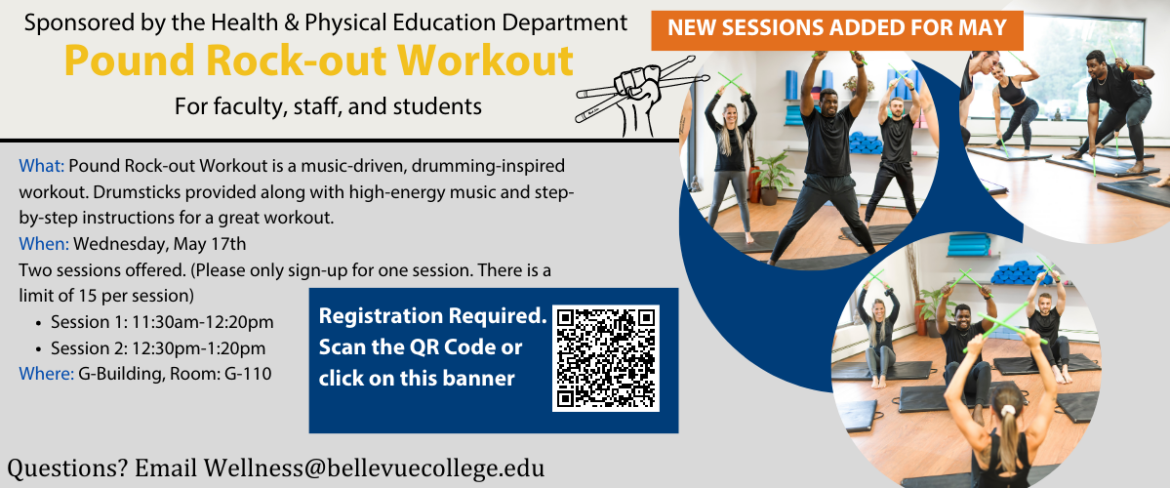 Sponsored by the Health & Physical Education Department

Pound Rock-out Workout

For faculty, staff, and students

NEW SESSIONS ADDED FOR MAY

What: Pound Rock-out Workout is a music-driven, drumming-inspired workout. Drumsticks provided along with high-energy music and step-by-step instructions for a great workout.
When: Wednesday, May 17th
Two sessions offered. (Please only sign-up for one session. There is a limit of 15 per session)
• Session 1: 11:30am-12:20pm
• Session 2: 12:30pm-1:20pm
Where: G-Building, Room: G-110

Registration Required. Scan the QR Code or click on this banner

Questions? Email Wellness@bellevuecollege.edu